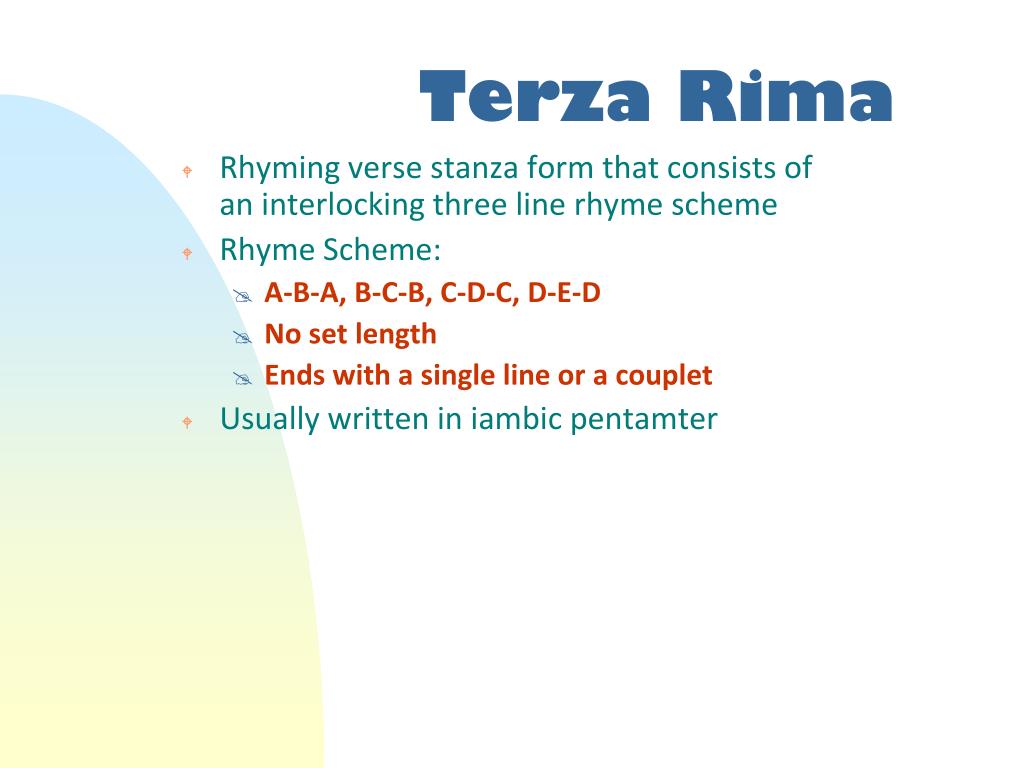 Terza Rima

Rhyming verse stanza form that consists of an interlocking three line rhyme scheme

Rhyme Scheme:

A-B-A, B-C-B, C-D-C, D-E-D

No set length

Ends with a single line or a couplet

Usually written in iambic pentamter